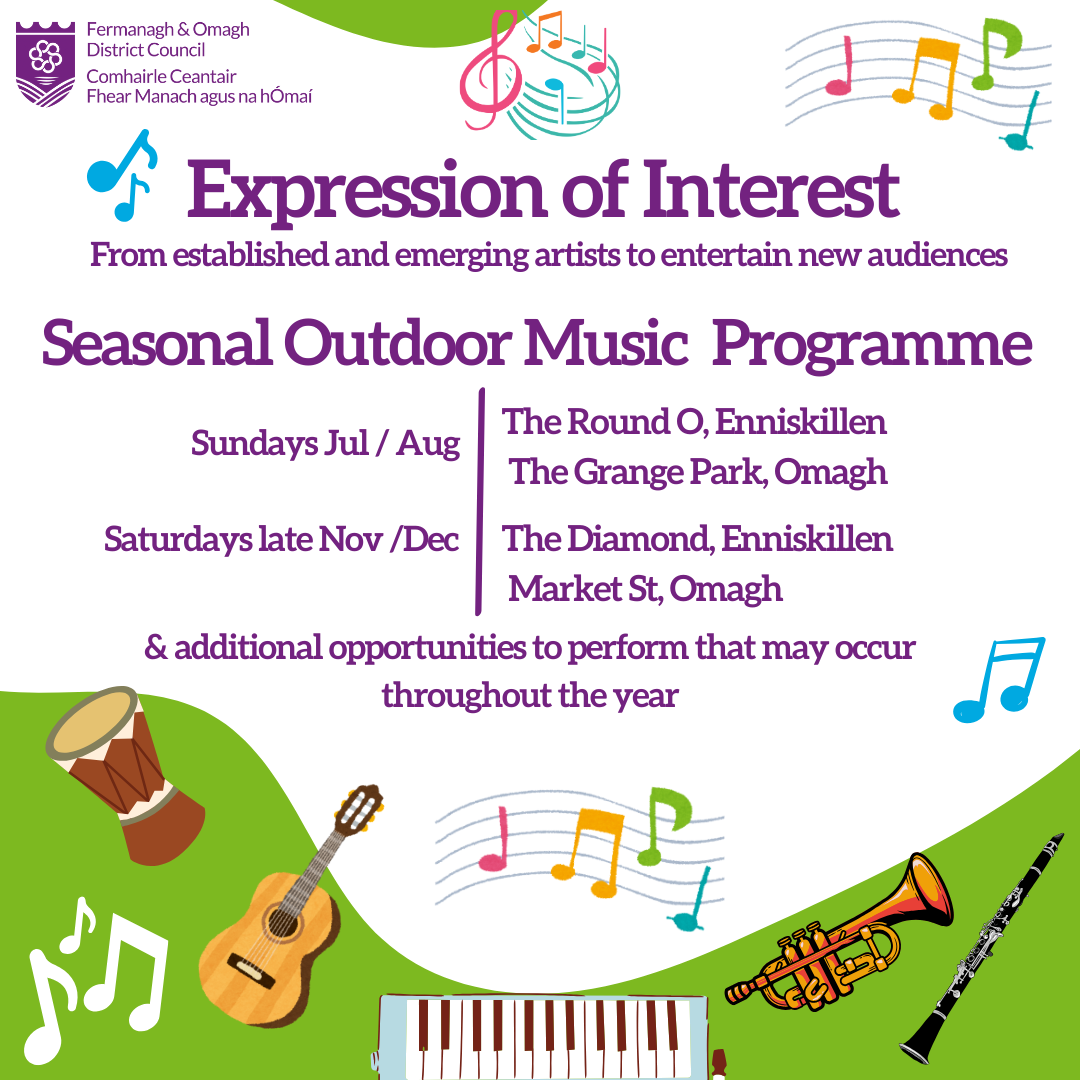 Fermanagh & Omagh District Council
Comhairle Ceantair Fhear Manach agus na hÓmaí

Expression of Interest

From established and emerging artists to entertain new audiences

Seasonal Outdoor Music Programme

Sundays Jul / Aug
The Round O, Enniskillen
The Grange Park, Omagh

Saturdays late Nov /Dec
The Diamond, Enniskillen
Market St, Omagh

& additional opportunities to perform that may occur throughout the year